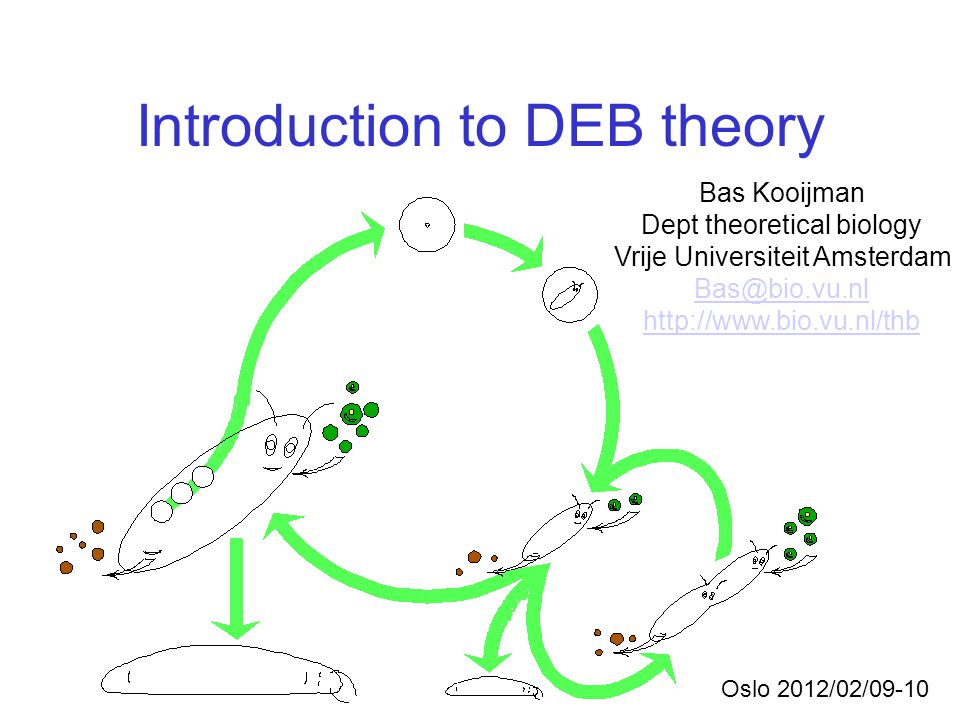 Introduction to DEB theory

Bas Kooijman
Dept theoretical biology
Vrije Universiteit Amsterdam
Bas@bio.vu.nl
http://www.bio.vu.nl/thb

Oslo 2012/02/09-10